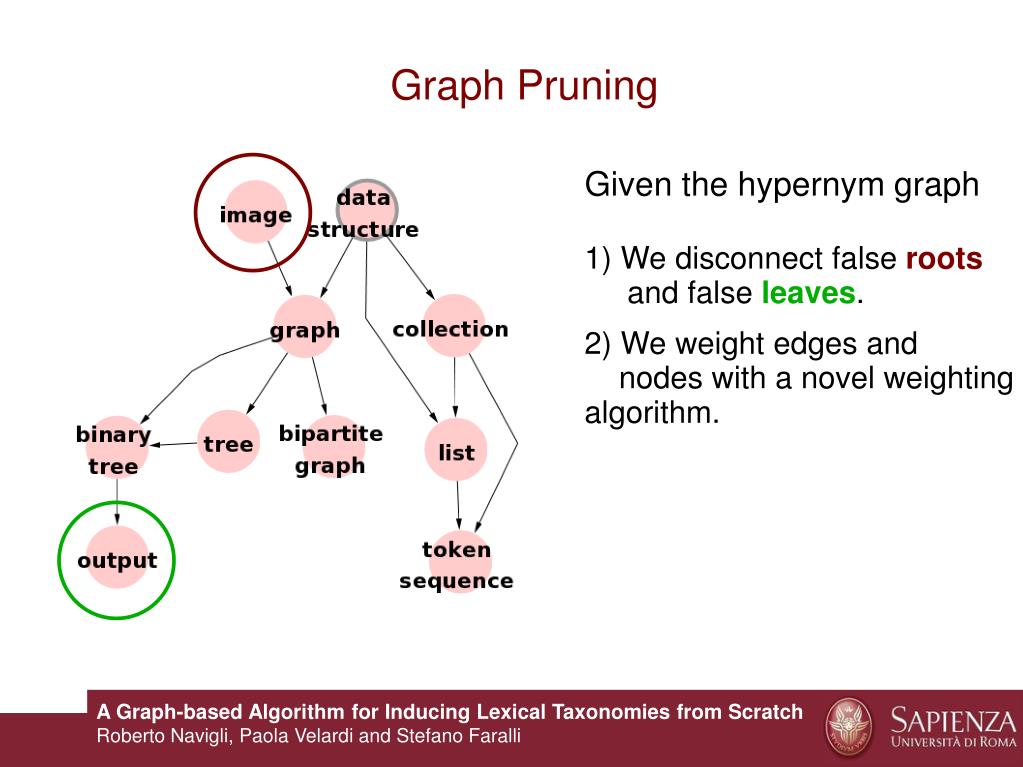 Graph Pruning

image

data structure

graph

collection

binary tree

tree

bipartite graph

list

output

token sequence

Given the hypernym graph

1) We disconnect false roots and false leaves.

2) We weight edges and nodes with a novel weighting algorithm.

A Graph-based Algorithm for Inducing Lexical Taxonomies from Scratch
Roberto Navigli, Paola Velardi and Stefano Faralli

SAPIENZA
UNIVERSITÀ DI ROMA